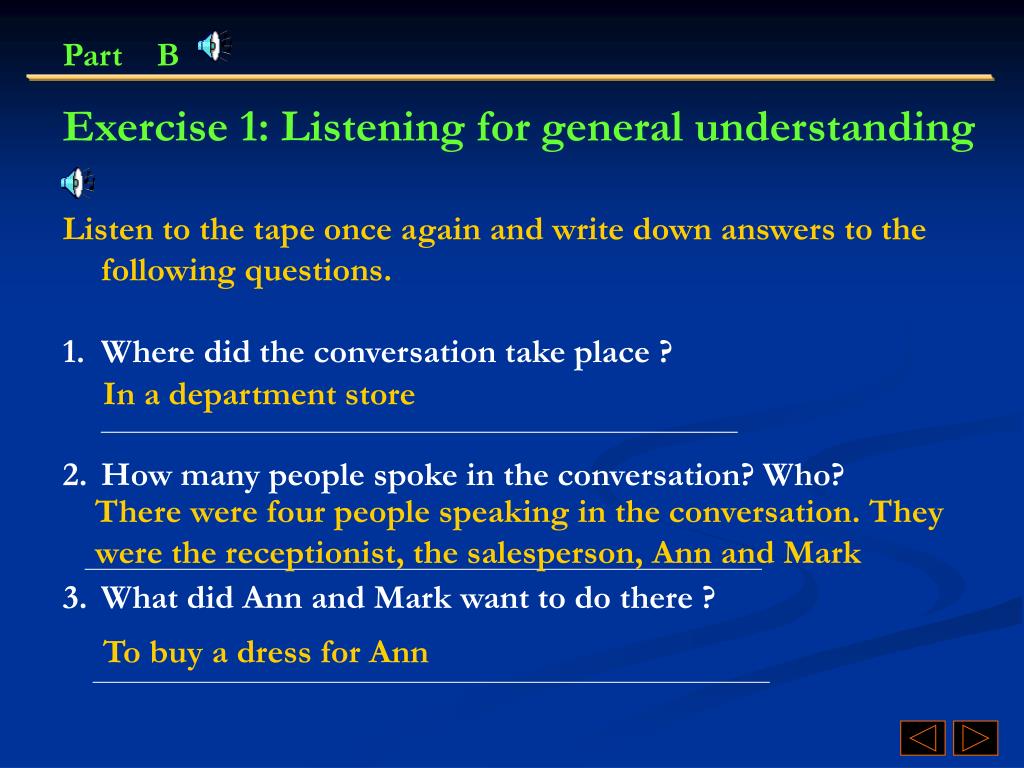 Part B

Exercise 1: Listening for general understanding

Listen to the tape once again and write down answers to the following questions.

1. Where did the conversation take place ?
In a department store

2. How many people spoke in the conversation? Who?
There were four people speaking in the conversation. They were the receptionist, the salesperson, Ann and Mark

3. What did Ann and Mark want to do there ?
To buy a dress for Ann